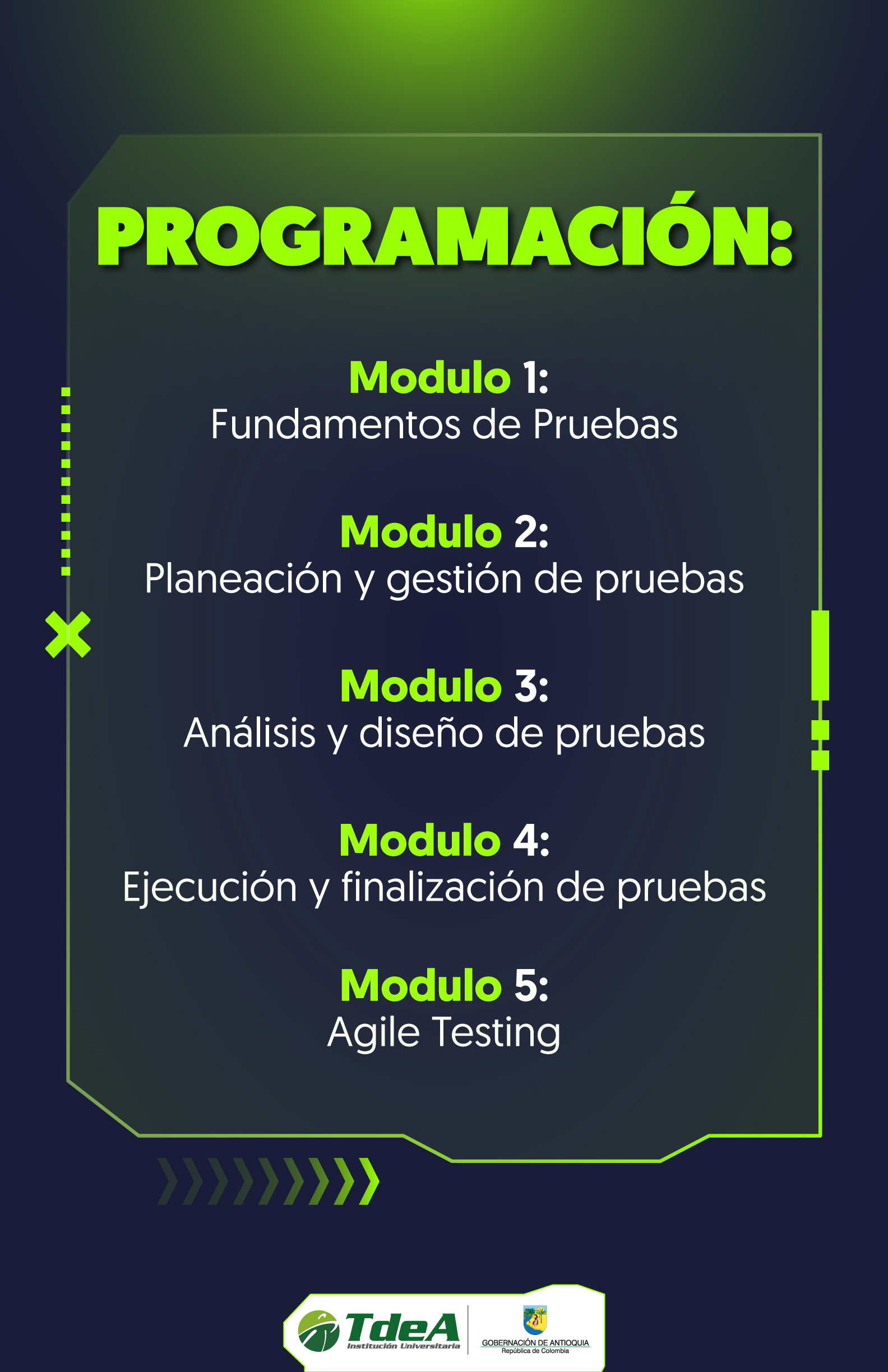 PROGRAMACIÓN:

Modulo 1:
Fundamentos de Pruebas

Modulo 2:
Planeación y gestión de pruebas

Modulo 3:
Análisis y diseño de pruebas

Modulo 4:
Ejecución y finalización de pruebas

Modulo 5:
Agile Testing

TdeA
Institución Universitaria

GOBERNACIÓN DE ANTIOQUIA
República de Colombia